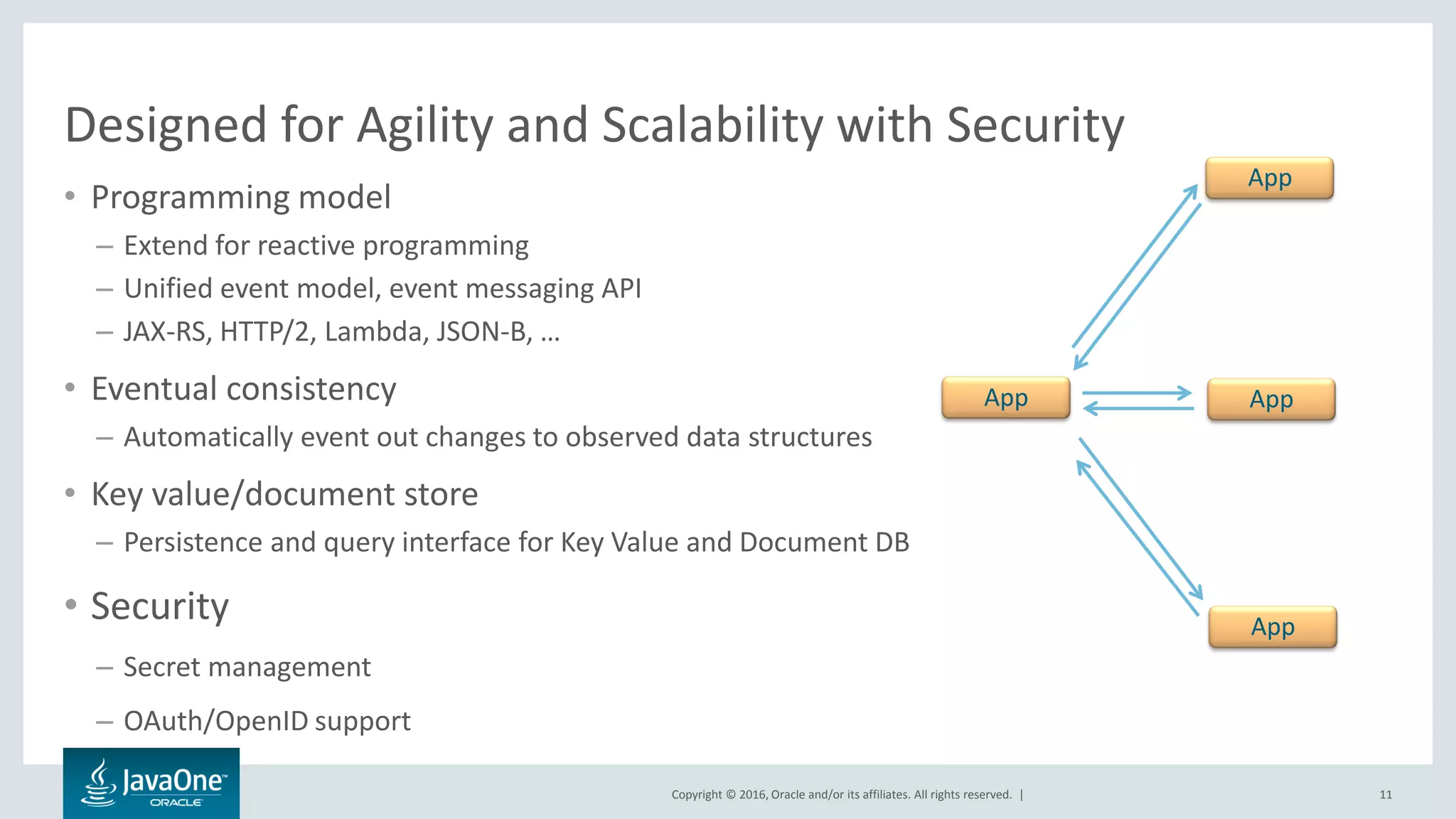 Designed for Agility and Scalability with Security

• Programming model
– Extend for reactive programming
– Unified event model, event messaging API
– JAX-RS, HTTP/2, Lambda, JSON-B, …

• Eventual consistency
– Automatically event out changes to observed data structures

• Key value/document store
– Persistence and query interface for Key Value and Document DB

• Security
– Secret management
– OAuth/OpenID support

App

App

App

App

JavaOne™
ORACLE

Copyright © 2016, Oracle and/or its affiliates. All rights reserved. |

11